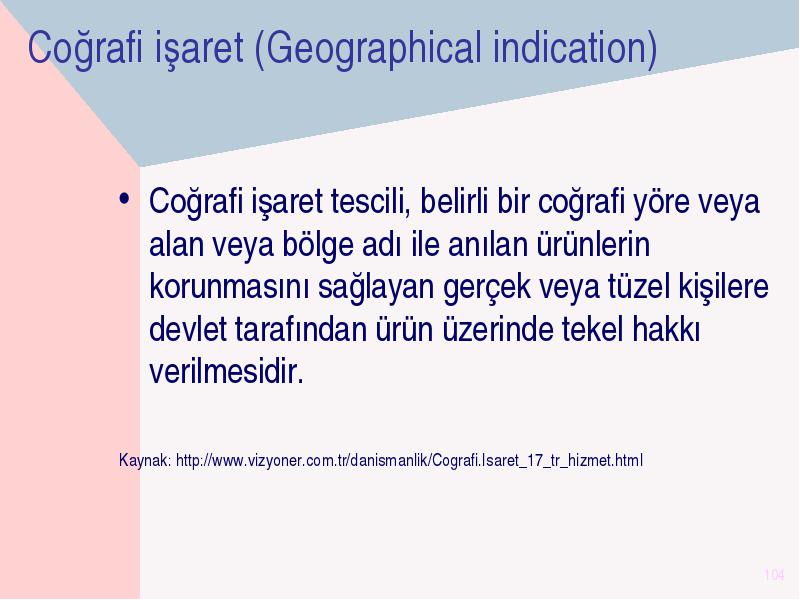 Coğrafi işaret (Geographical indication)

• Coğrafi işaret tescili, belirli bir coğrafi yöre veya alan veya bölge adı ile anılan ürünlerin korunmasını sağlayan gerçek veya tüzel kişilere devlet tarafından ürün üzerinde tekel hakkı verilmesidir.

Kaynak: http://www.vizyoner.com.tr/danismanlik/Cografi.Isaret_17_tr_hizmet.html

104